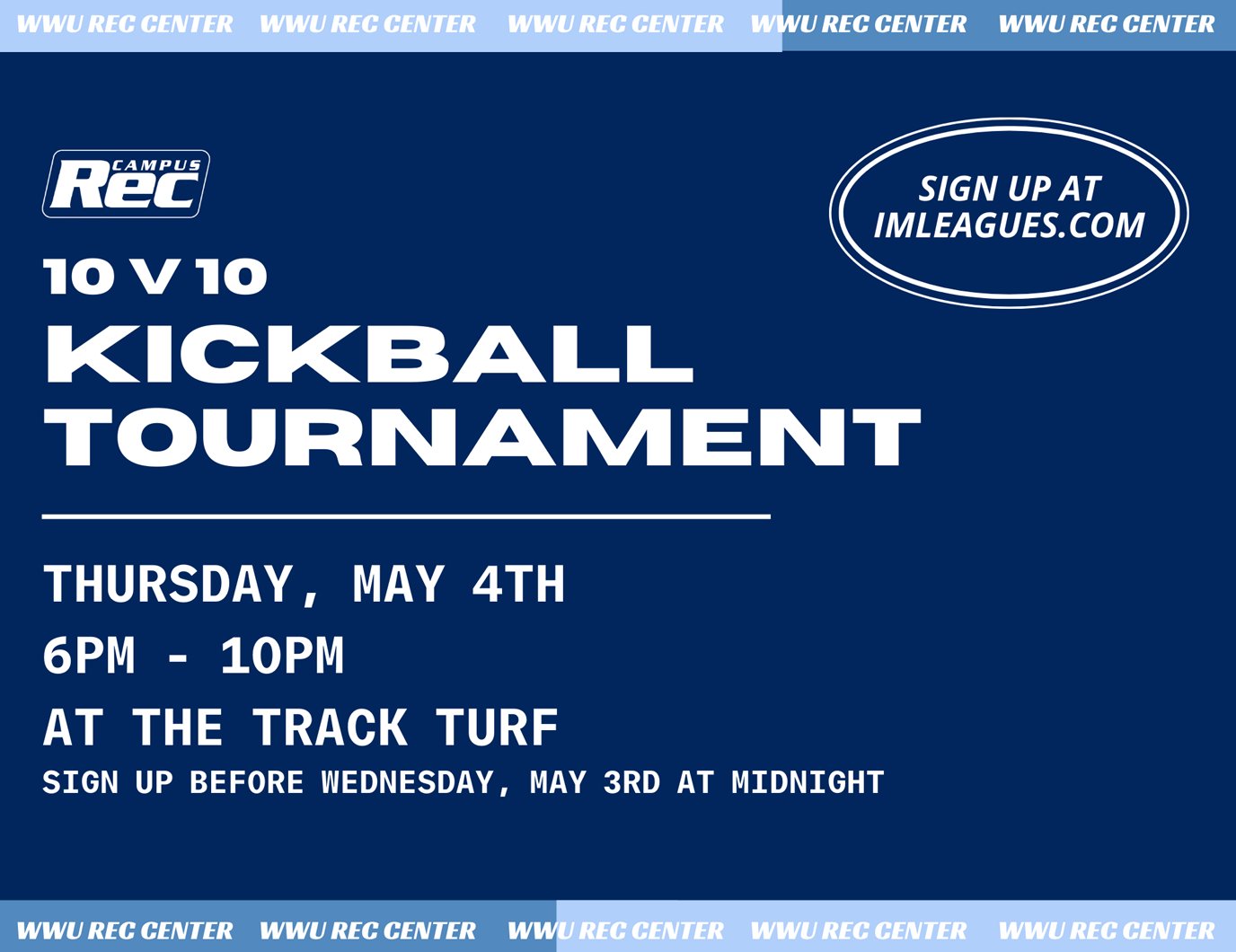 WWU REC CENTER WWU REC CENTER WWU REC CENTER WWU REC CENTER WWU REC CENTER

CAMPUS Rec

SIGN UP AT IMLEAGUES.COM

10 V 10
KICKBALL TOURNAMENT

THURSDAY, MAY 4TH
6PM - 10PM
AT THE TRACK TURF
SIGN UP BEFORE WEDNESDAY, MAY 3RD AT MIDNIGHT

WWU REC CENTER WWU REC CENTER WWU REC CENTER WWU REC CENTER WWU REC CENTER